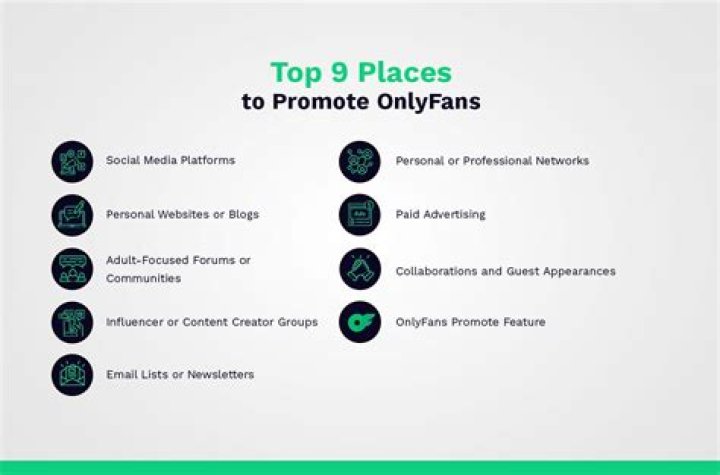 Top 9 Places
to Promote OnlyFans

Social Media Platforms

Personal Websites or Blogs

Adult-Focused Forums or Communities

Influencer or Content Creator Groups

Email Lists or Newsletters

Personal or Professional Networks

Paid Advertising

Collaborations and Guest Appearances

OnlyFans Promote Feature